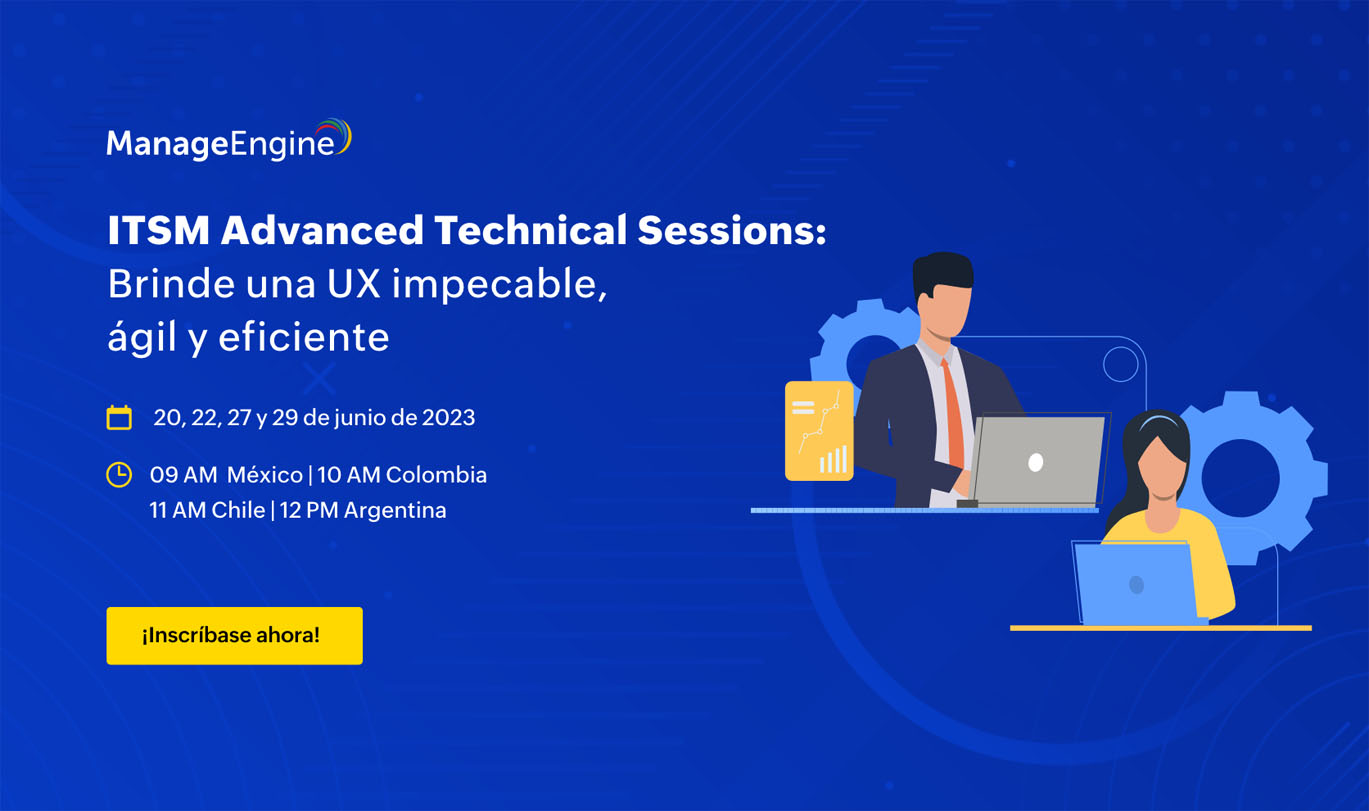 ManageEngine

ITSM Advanced Technical Sessions:
Brinde una UX impecable, ágil y eficiente

20, 22, 27 y 29 de junio de 2023

09 AM México | 10 AM Colombia
11 AM Chile | 12 PM Argentina

¡Inscríbase ahora!